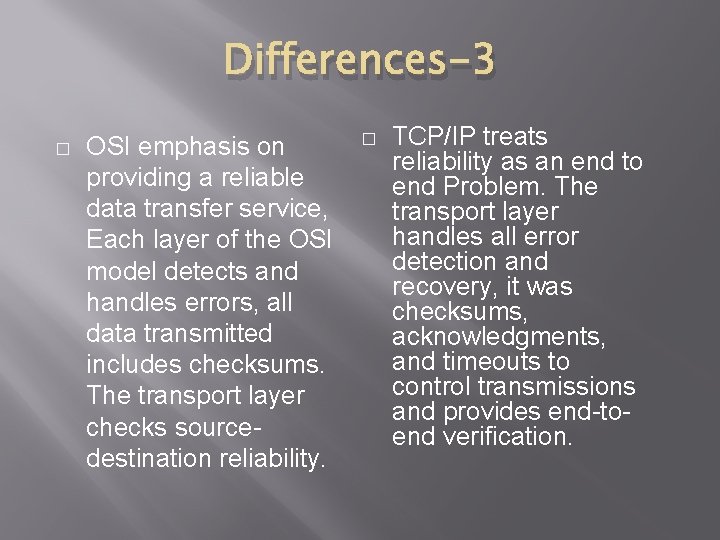 Differences-3

□ OSI emphasis on providing a reliable data transfer service, Each layer of the OSI model detects and handles errors, all data transmitted includes checksums. The transport layer checks source-destination reliability.

□ TCP/IP treats reliability as an end to end Problem. The transport layer handles all error detection and recovery, it was checksums, acknowledgments, and timeouts to control transmissions and provides end-to-end verification.